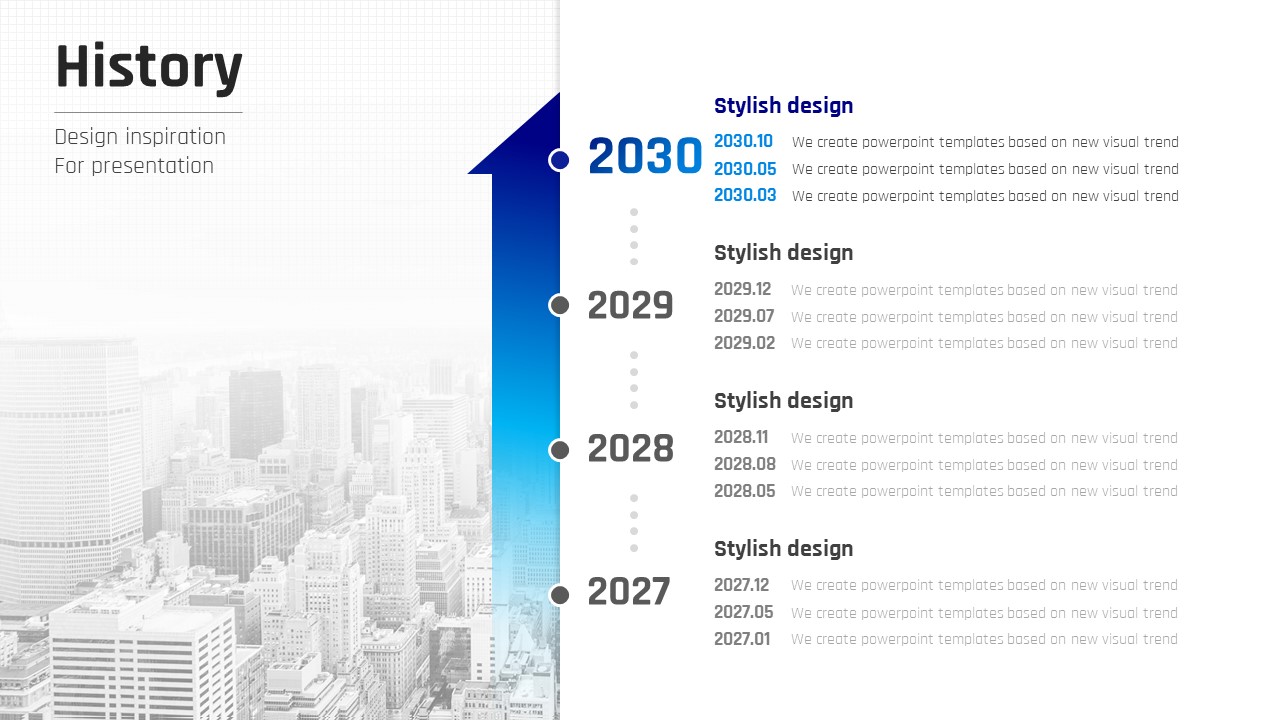 History

Design inspiration
For presentation

2030

Stylish design
2030.10 We create powerpoint templates based on new visual trend
2030.05 We create powerpoint templates based on new visual trend
2030.03 We create powerpoint templates based on new visual trend

2029

Stylish design
2029.12 We create powerpoint templates based on new visual trend
2029.07 We create powerpoint templates based on new visual trend
2029.02 We create powerpoint templates based on new visual trend

2028

Stylish design
2028.11 We create powerpoint templates based on new visual trend
2028.08 We create powerpoint templates based on new visual trend
2028.05 We create powerpoint templates based on new visual trend

2027

Stylish design
2027.12 We create powerpoint templates based on new visual trend
2027.05 We create powerpoint templates based on new visual trend
2027.01 We create powerpoint templates based on new visual trend